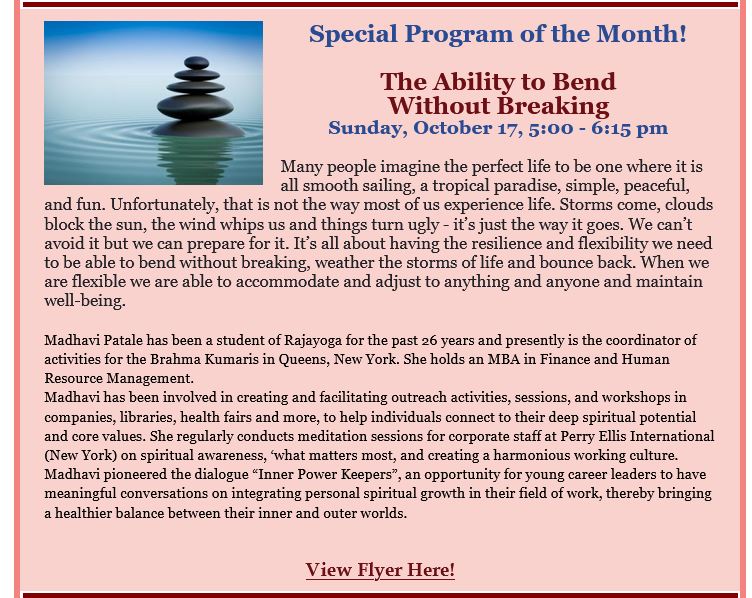 Special Program of the Month!

The Ability to Bend Without Breaking
Sunday, October 17, 5:00 - 6:15 pm

Many people imagine the perfect life to be one where it is all smooth sailing, a tropical paradise, simple, peaceful, and fun. Unfortunately, that is not the way most of us experience life. Storms come, clouds block the sun, the wind whips us and things turn ugly - it's just the way it goes. We can't avoid it but we can prepare for it. It's all about having the resilience and flexibility we need to be able to bend without breaking, weather the storms of life and bounce back. When we are flexible we are able to accommodate and adjust to anything and anyone and maintain well-being.

Madhavi Patale has been a student of Rajayoga for the past 26 years and presently is the coordinator of activities for the Brahma Kumaris in Queens, New York. She holds an MBA in Finance and Human Resource Management.
Madhavi has been involved in creating and facilitating outreach activities, sessions, and workshops in companies, libraries, health fairs and more, to help individuals connect to their deep spiritual potential and core values. She regularly conducts meditation sessions for corporate staff at Perry Ellis International (New York) on spiritual awareness, 'what matters most, and creating a harmonious working culture. Madhavi pioneered the dialogue "Inner Power Keepers", an opportunity for young career leaders to have meaningful conversations on integrating personal spiritual growth in their field of work, thereby bringing a healthier balance between their inner and outer worlds.

View Flyer Here!